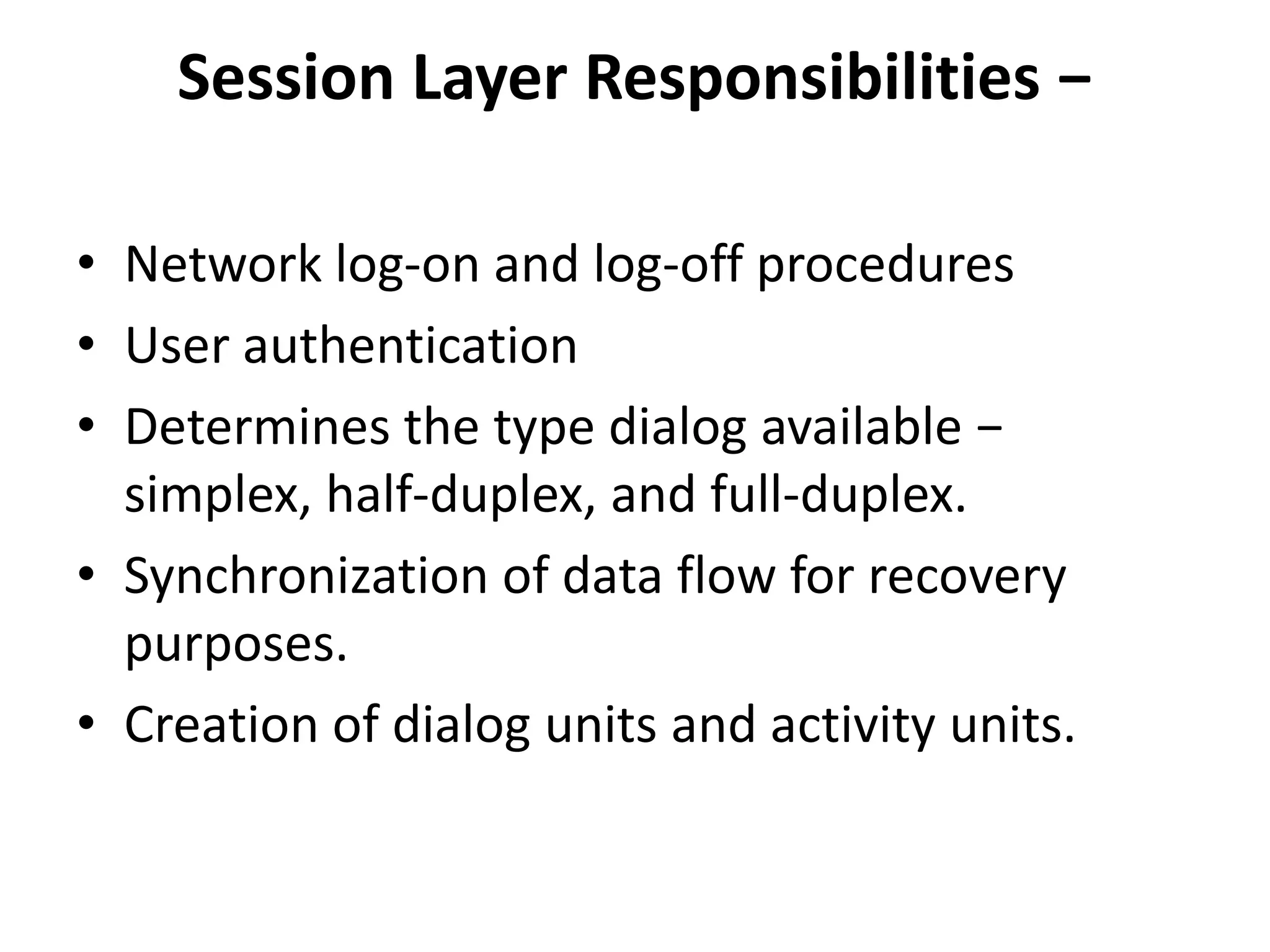 Session Layer Responsibilities –

• Network log-on and log-off procedures
• User authentication
• Determines the type dialog available – simplex, half-duplex, and full-duplex.
• Synchronization of data flow for recovery purposes.
• Creation of dialog units and activity units.